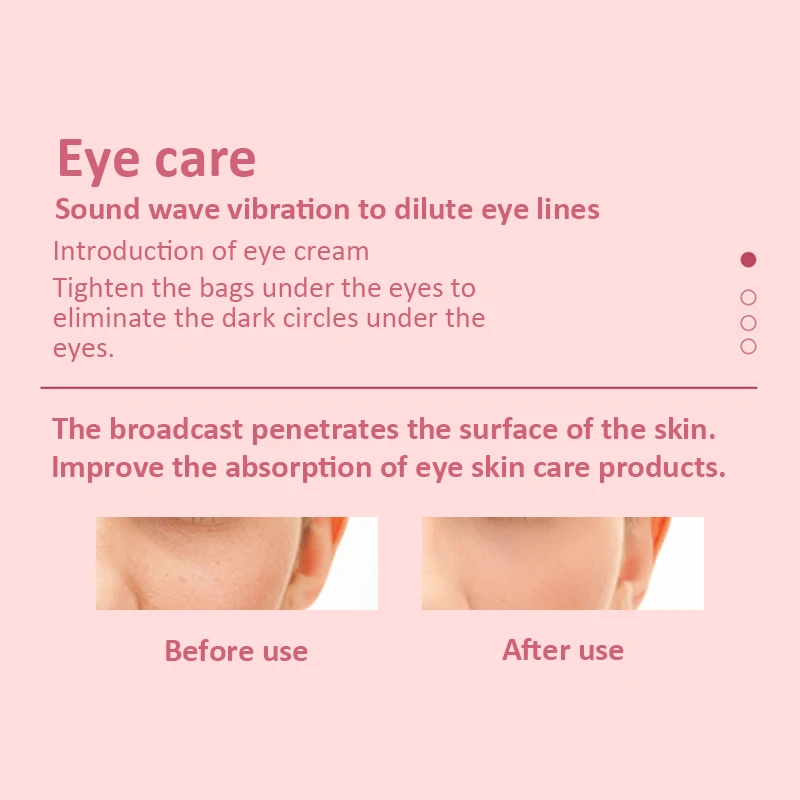 Eye care

Sound wave vibration to dilute eye lines

Introduction of eye cream

Tighten the bags under the eyes to eliminate the dark circles under the eyes.

The broadcast penetrates the surface of the skin.
Improve the absorption of eye skin care products.

Before use

After use